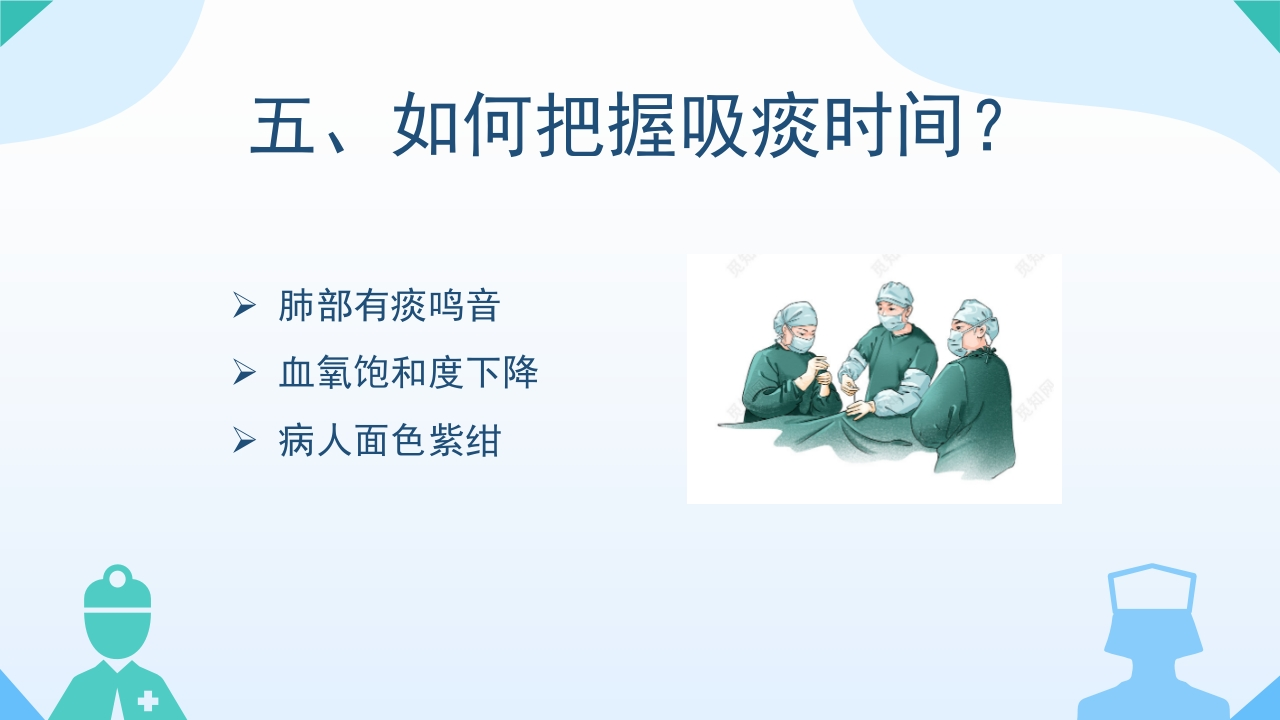 五、如何把握吸痰时间？

➢ 肺部有痰鸣音

➢ 血氧饱和度下降

➢ 病人面色紫绀